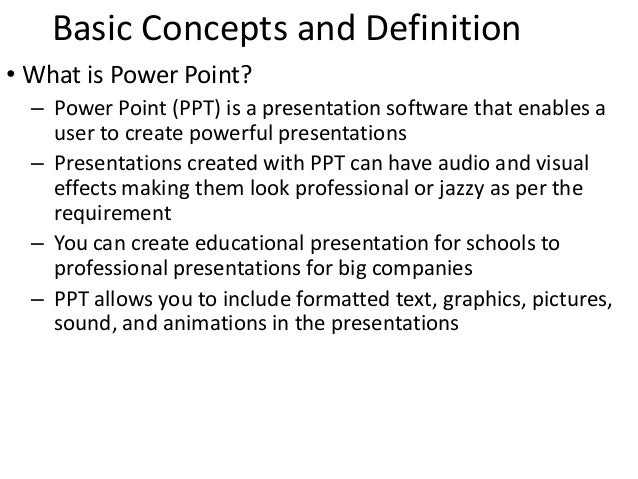 Basic Concepts and Definition

• What is Power Point?

– Power Point (PPT) is a presentation software that enables a user to create powerful presentations

– Presentations created with PPT can have audio and visual effects making them look professional or jazzy as per the requirement

– You can create educational presentation for schools to professional presentations for big companies

– PPT allows you to include formatted text, graphics, pictures, sound, and animations in the presentations